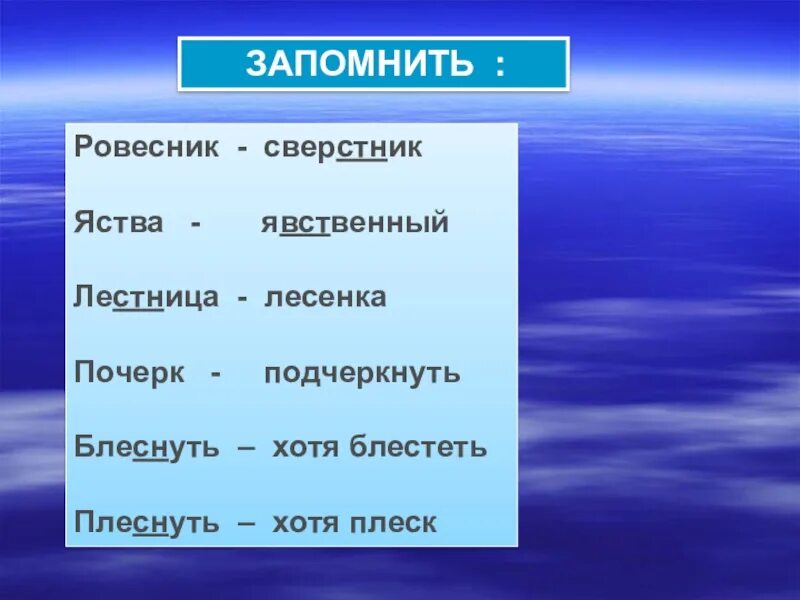 ЗАПОМНИТЬ :

Ровесник - сверстник

Яства - явственный

Лестница - лесенка

Почерк - подчеркнуть

Блеснуть – хотя блестеть

Плеснуть – хотя плеск